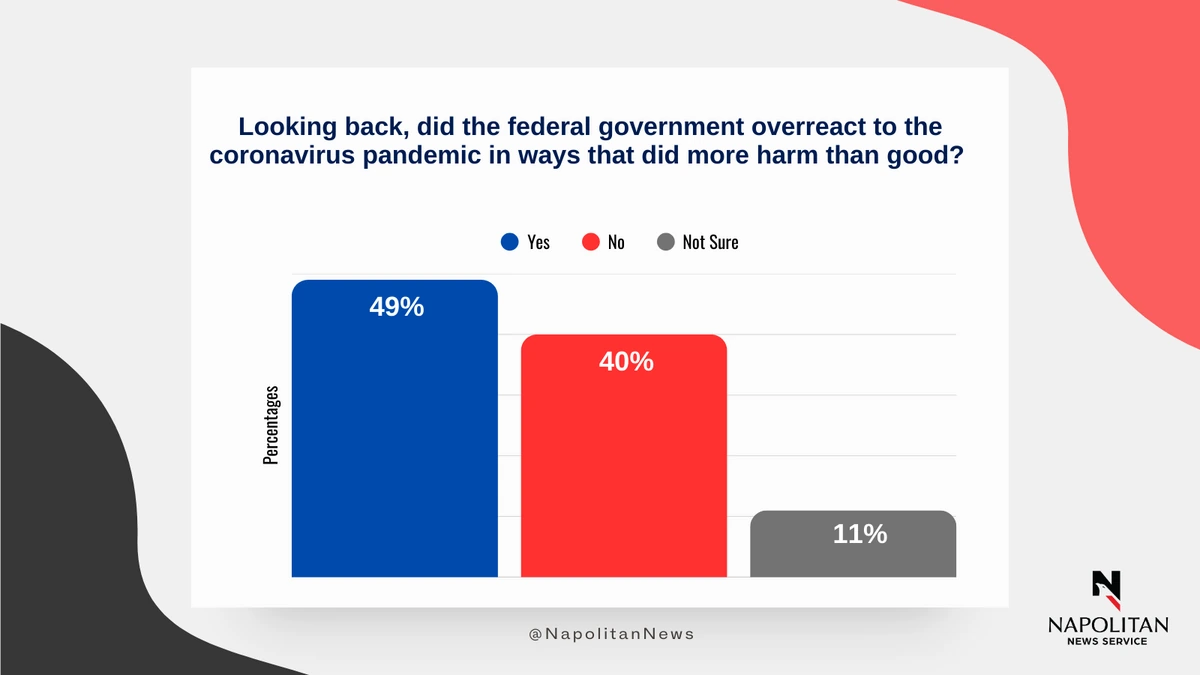 Looking back, did the federal government overreact to the coronavirus pandemic in ways that did more harm than good?

Yes No Not Sure

Percentages

49%

40%

11%

@NapolitanNews

NAPOLITAN
NEWS SERVICE